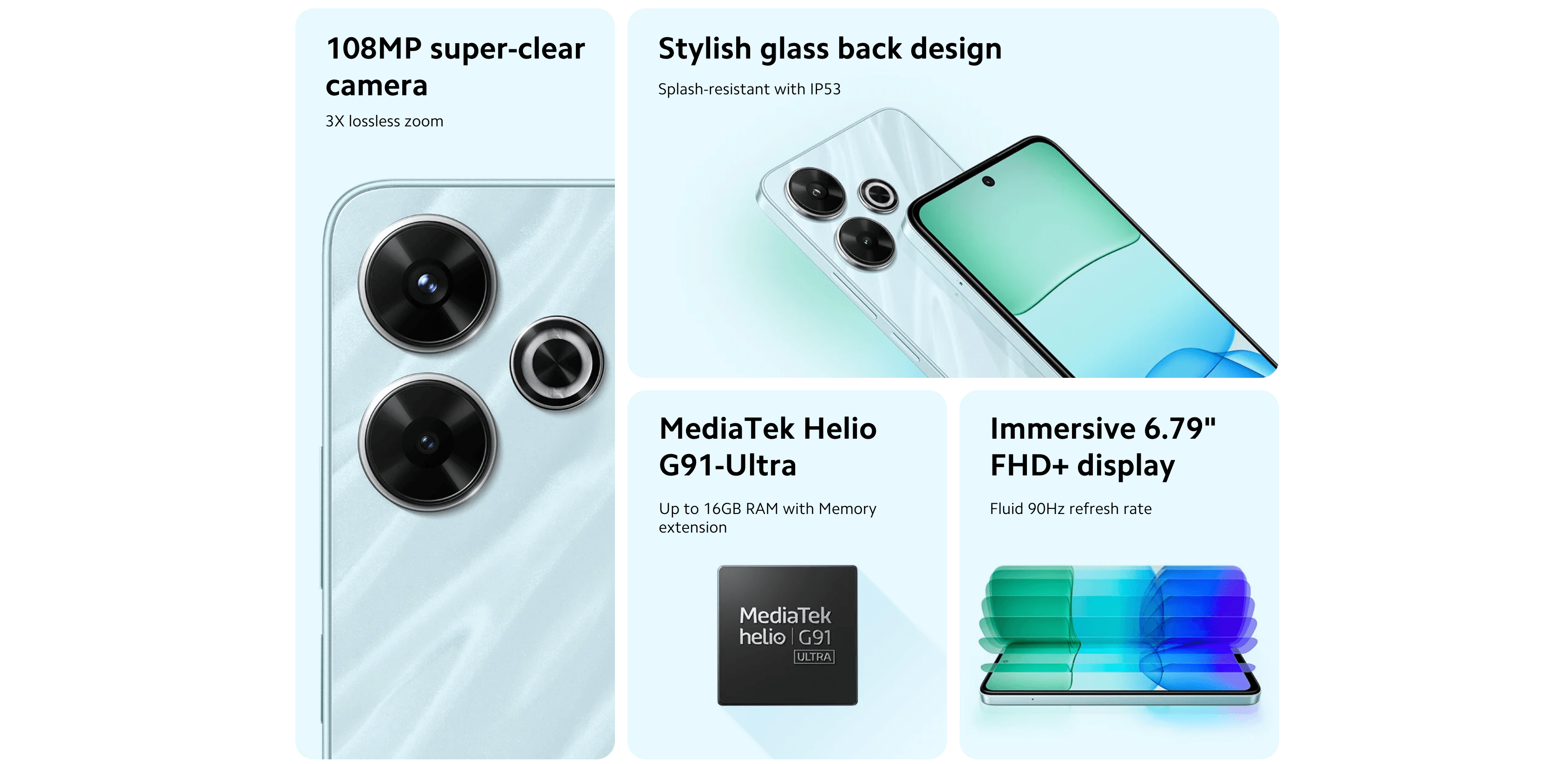 108MP super-clear camera

3X lossless zoom

Stylish glass back design

Splash-resistant with IP53

MediaTek Helio G91-Ultra

Up to 16GB RAM with Memory extension

MediaTek
helio | G91
ULTRA

Immersive 6.79" FHD+ display

Fluid 90Hz refresh rate